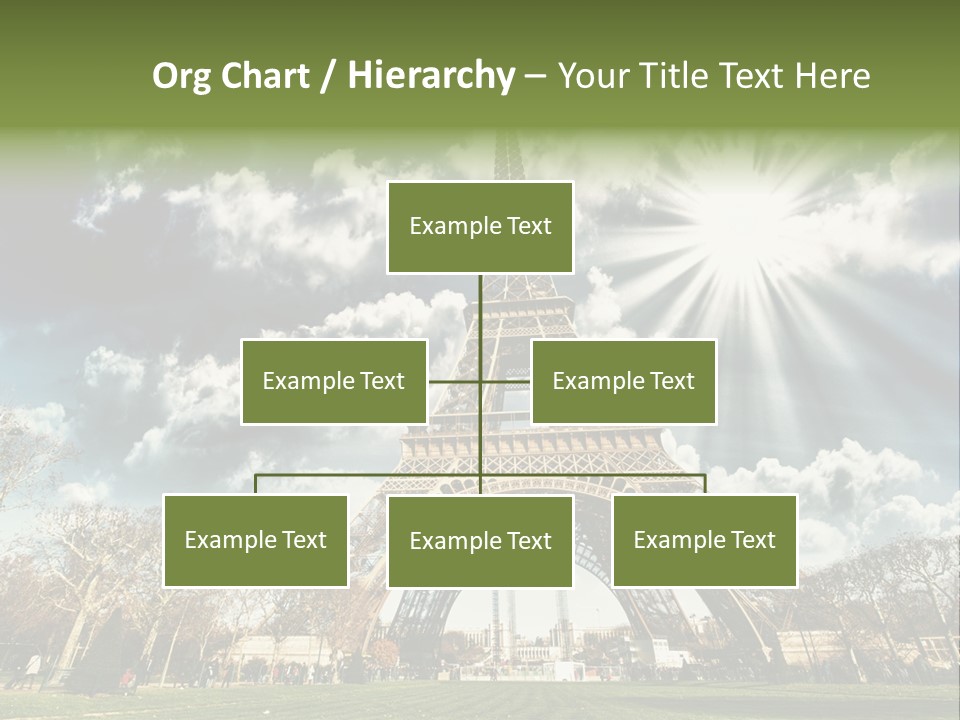 Org Chart / Hierarchy – Your Title Text Here

Example Text

Example Text

Example Text

Example Text

Example Text

Example Text